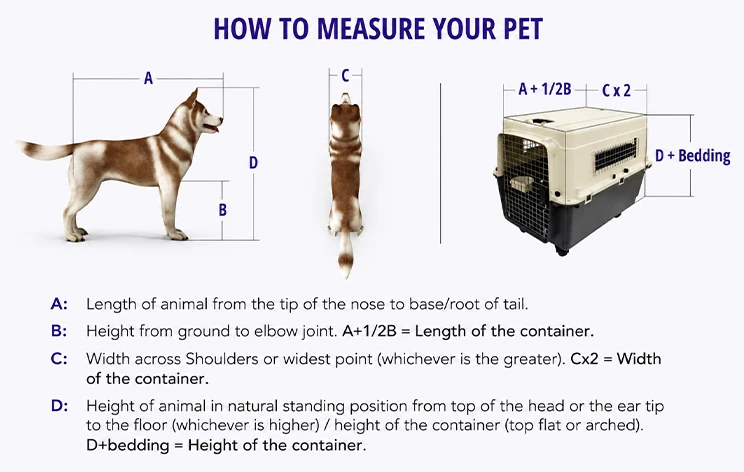 HOW TO MEASURE YOUR PET

A

D

B

C

A + 1/2B

C x 2

D + Bedding

A: Length of animal from the tip of the nose to base/root of tail.

B: Height from ground to elbow joint. A+1/2B = Length of the container.

C: Width across Shoulders or widest point (whichever is the greater). Cx2 = Width of the container.

D: Height of animal in natural standing position from top of the head or the ear tip to the floor (whichever is higher) / height of the container (top flat or arched). D+bedding = Height of the container.